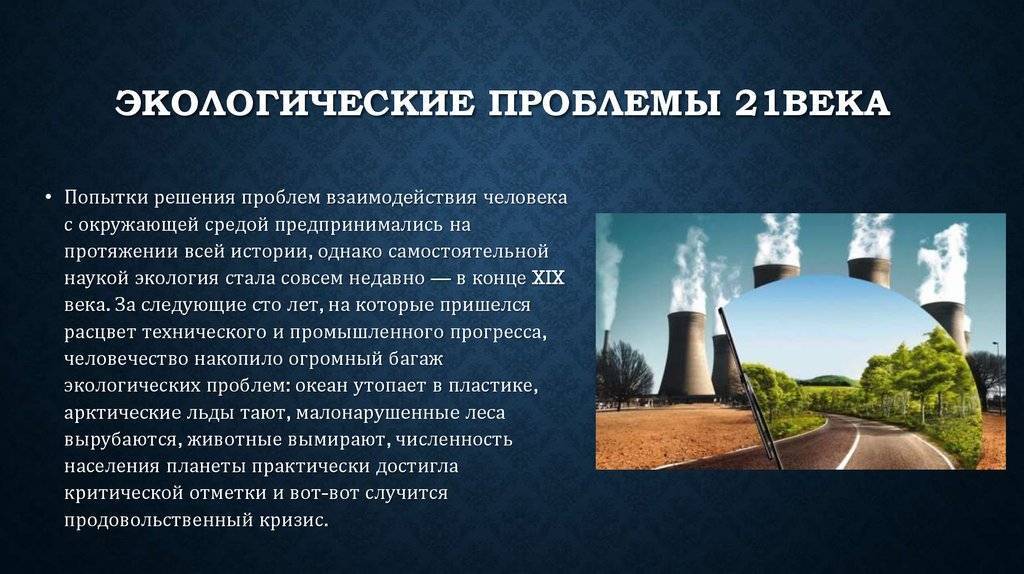 ЭКОЛОГИЧЕСКИЕ ПРОБЛЕМЫ 21ВЕКА

• Попытки решения проблем взаимодействия человека с окружающей средой предпринимались на протяжении всей истории, однако самостоятельной наукой экология стала совсем недавно — в конце XIX века. За следующие сто лет, на которые пришелся расцвет технического и промышленного прогресса, человечество накопило огромный багаж экологических проблем: океан утопает в пластике, арктические льды тают, малонарушенные леса вырубаются, животные вымирают, численность населения планеты практически достигла критической отметки и вот-вот случится продовольственный кризис.